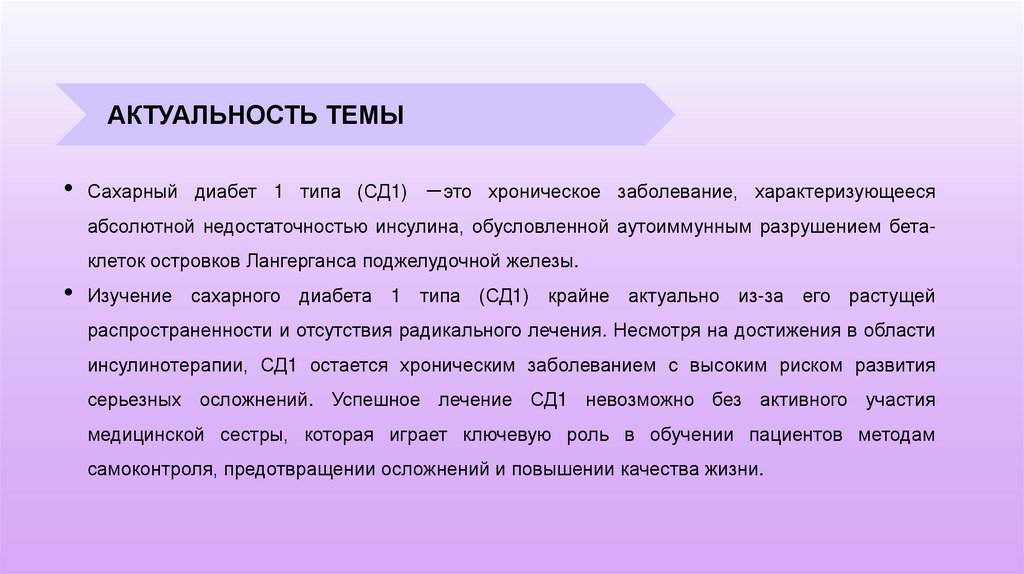 АКТУАЛЬНОСТЬ ТЕМЫ

• Сахарный диабет 1 типа (СД1) —это хроническое заболевание, характеризующееся абсолютной недостаточностью инсулина, обусловленной аутоиммунным разрушением бета-клеток островков Лангерганса поджелудочной железы.

• Изучение сахарного диабета 1 типа (СД1) крайне актуально из-за его растущей распространенности и отсутствия радикального лечения. Несмотря на достижения в области инсулинотерапии, СД1 остается хроническим заболеванием с высоким риском развития серьезных осложнений. Успешное лечение СД1 невозможно без активного участия медицинской сестры, которая играет ключевую роль в обучении пациентов методам самоконтроля, предотвращении осложнений и повышении качества жизни.